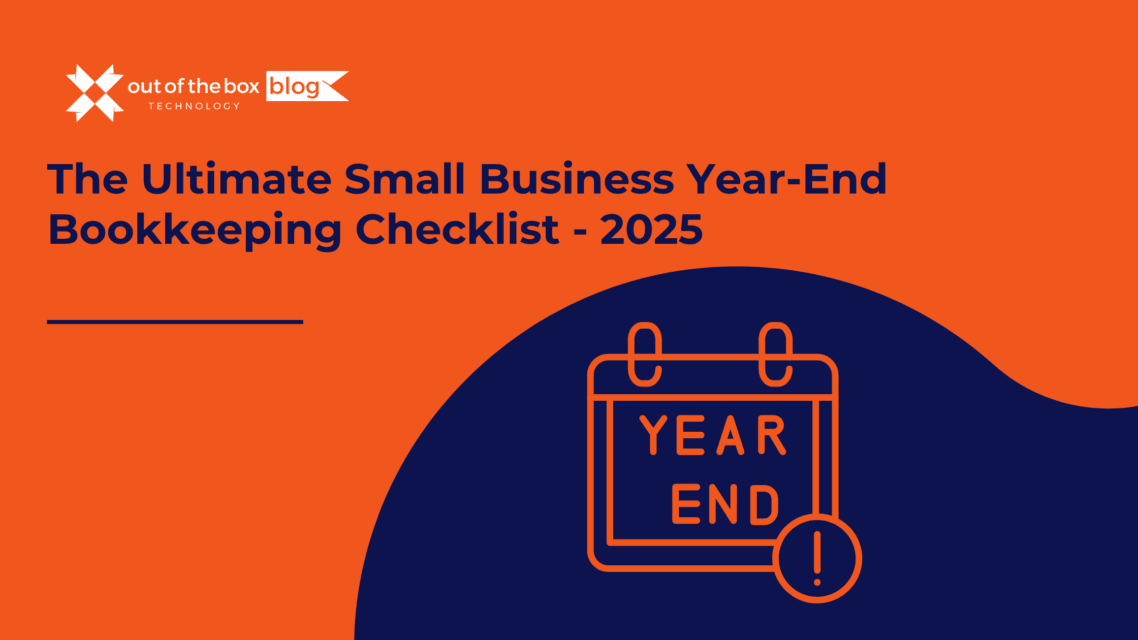 out of the box blog
TECHNOLOGY

The Ultimate Small Business Year-End Bookkeeping Checklist - 2025

YEAR
END
!